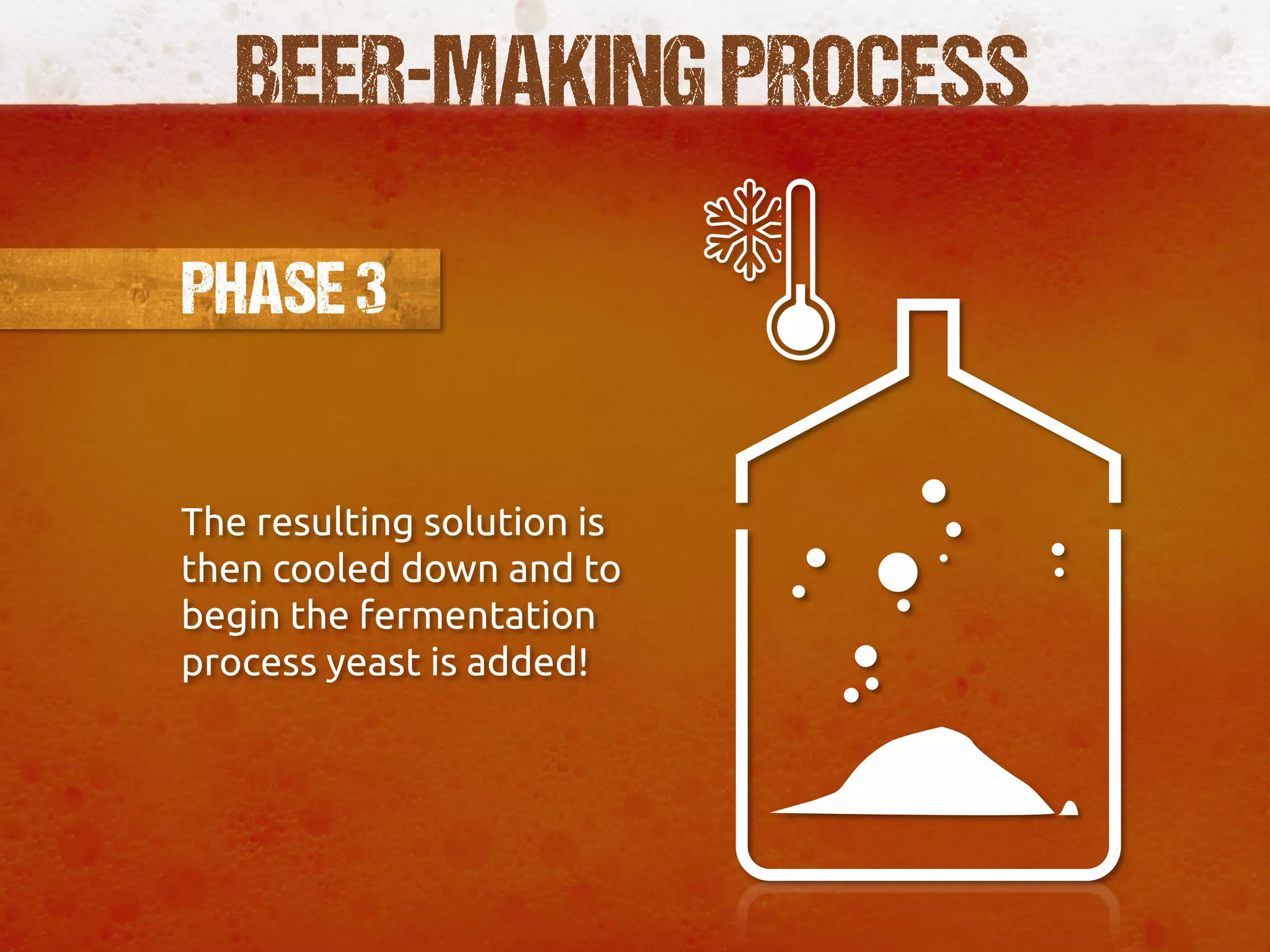 BEER-MAKING PROCESS

PHASE 3

The resulting solution is then cooled down and to begin the fermentation process yeast is added!